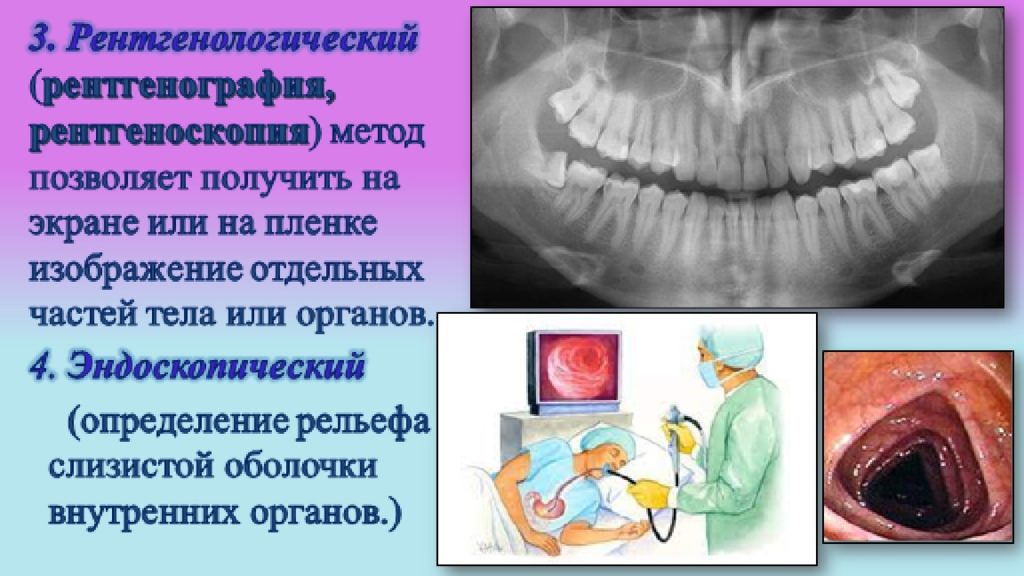 3. Рентгенологический (рентгенография, рентгеноскопия) метод позволяет получить на экране или на пленке изображение отдельных частей тела или органов.

4. Эндоскопический

(определение рельефа слизистой оболочки внутренних органов.)